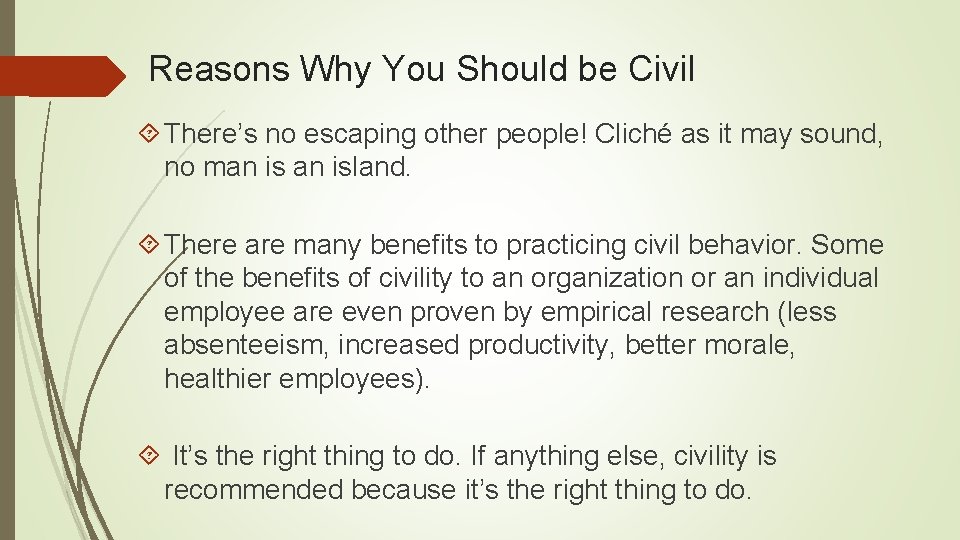 Reasons Why You Should be Civil

There’s no escaping other people! Cliché as it may sound, no man is an island.

There are many benefits to practicing civil behavior. Some of the benefits of civility to an organization or an individual employee are even proven by empirical research (less absenteeism, increased productivity, better morale, healthier employees).

It’s the right thing to do. If anything else, civility is recommended because it’s the right thing to do.